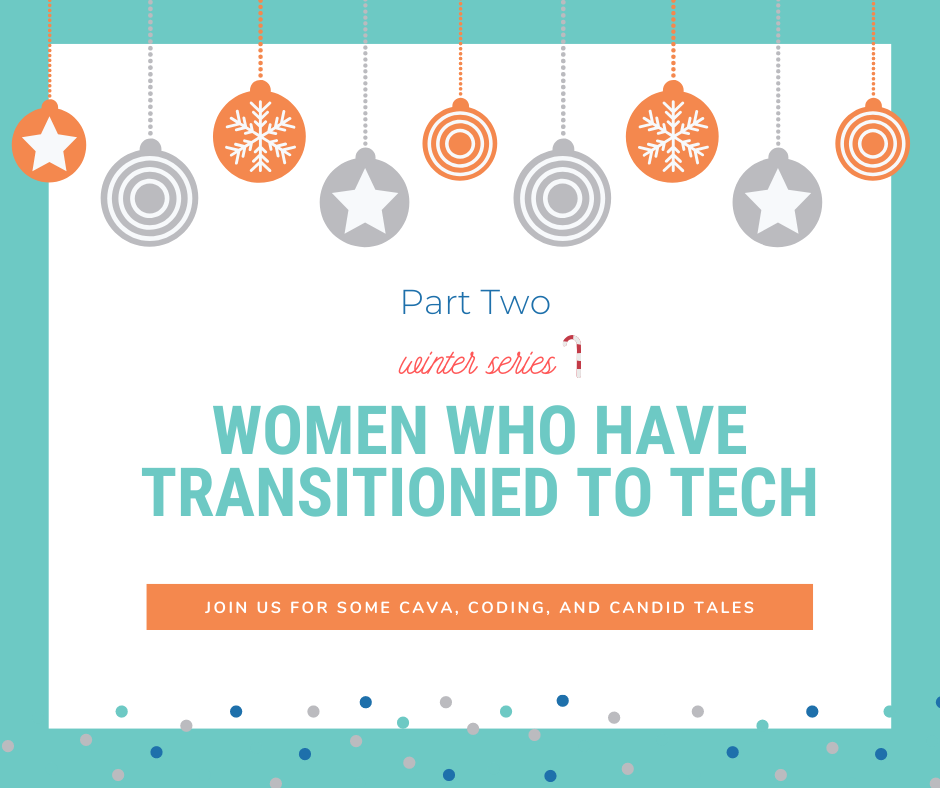 Part Two

winter series

WOMEN WHO HAVE TRANSITIONED TO TECH

JOIN US FOR SOME CAVA, CODING, AND CANDID TALES